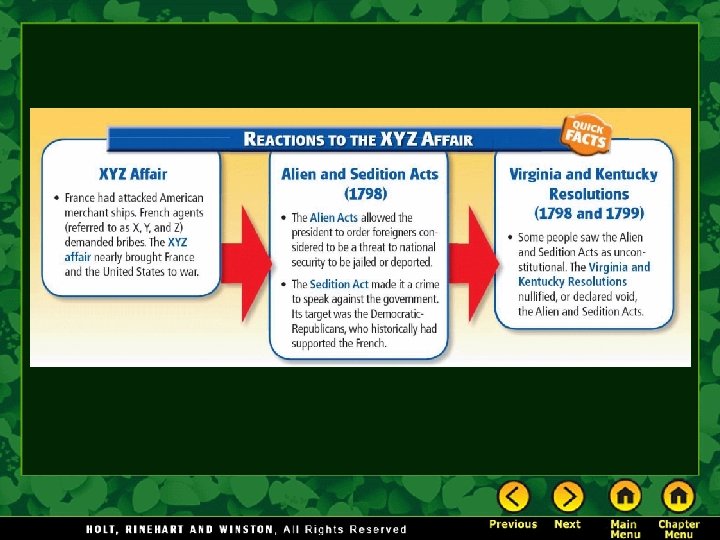 REACTIONS TO THE XYZ AFFAIR

QUICK FACTS

XYZ Affair

• France had attacked American merchant ships. French agents (referred to as X, Y, and Z) demanded bribes. The XYZ affair nearly brought France and the United States to war.

Alien and Sedition Acts (1798)

• The Alien Acts allowed the president to order foreigners considered to be a threat to national security to be jailed or deported.

• The Sedition Act made it a crime to speak against the government. Its target was the Democratic-Republicans, who historically had supported the French.

Virginia and Kentucky Resolutions (1798 and 1799)

• Some people saw the Alien and Sedition Acts as unconstitutional. The Virginia and Kentucky Resolutions nullified, or declared void, the Alien and Sedition Acts.

HOLT, RINEHART AND WINSTON, All Rights Reserved

Previous Next Main Menu Chapter Menu